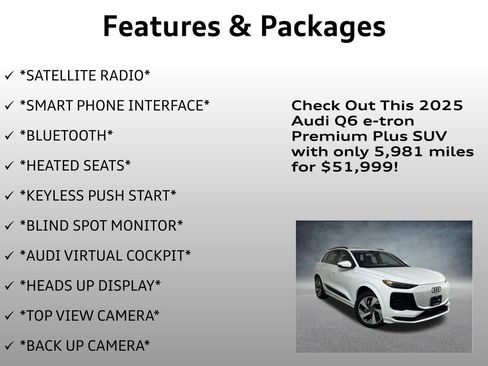 Features & Packages

✓ *SATELLITE RADIO*
✓ *SMART PHONE INTERFACE*
✓ *BLUETOOTH*
✓ *HEATED SEATS*
✓ *KEYLESS PUSH START*
✓ *BLIND SPOT MONITOR*
✓ *AUDI VIRTUAL COCKPIT*
✓ *HEADS UP DISPLAY*
✓ *TOP VIEW CAMERA*
✓ *BACK UP CAMERA*

Check Out This 2025 Audi Q6 e-tron Premium Plus SUV with only 5,981 miles for $51,999!